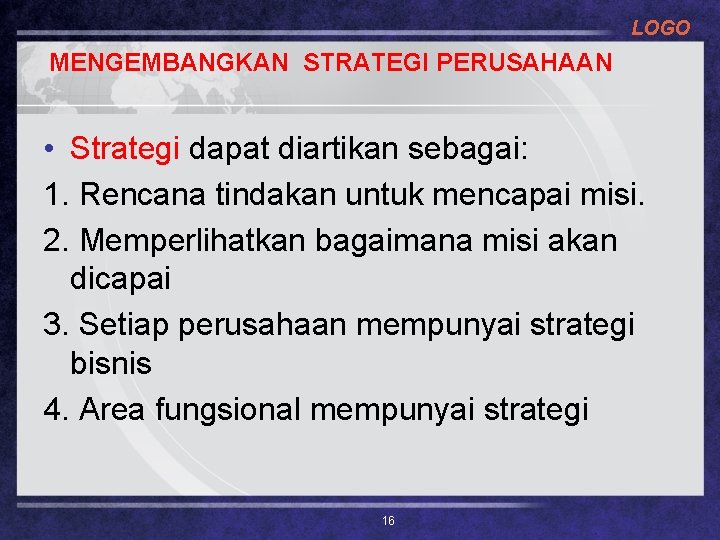 LOGO

MENGEMBANGKAN STRATEGI PERUSAHAAN

• Strategi dapat diartikan sebagai:
1. Rencana tindakan untuk mencapai misi.
2. Memperlihatkan bagaimana misi akan dicapai
3. Setiap perusahaan mempunyai strategi bisnis
4. Area fungsional mempunyai strategi

16